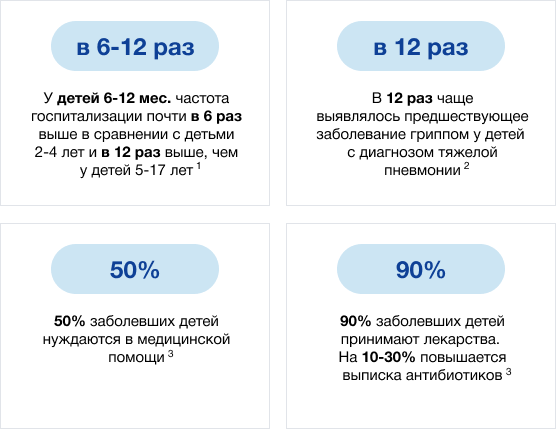 в 6-12 раз

У детей 6-12 мес. частота госпитализации почти в 6 раз выше в сравнении с детьми 2-4 лет и в 12 раз выше, чем у детей 5-17 лет $^1$

в 12 раз

В 12 раз чаще выявлялось предшествующее заболевание гриппом у детей с диагнозом тяжелой пневмонии $^2$

50%

50% заболевших детей нуждаются в медицинской помощи $^3$

90%

90% заболевших детей принимают лекарства. На 10-30% повышается выписка антибиотиков $^3$